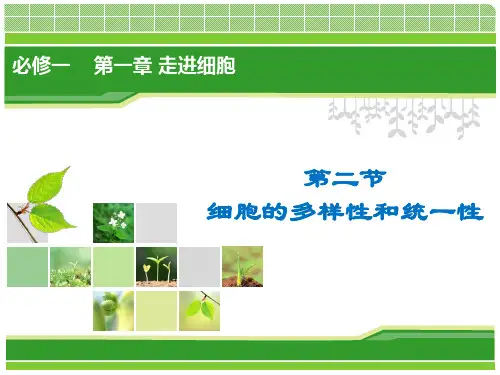 必修一　第一章 走进细胞

第二节
细胞的多样性和统一性